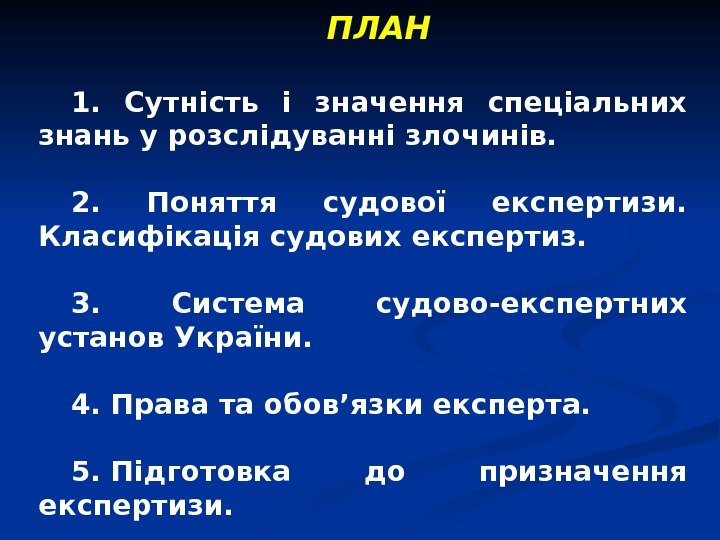 ПЛАН

1. Сутність і значення спеціальних знань у розслідуванні злочинів.

2. Поняття судової експертизи. Класифікація судових експертиз.

3. Система судово-експертних установ України.

4. Права та обов’язки експерта.

5. Підготовка до призначення експертизи.